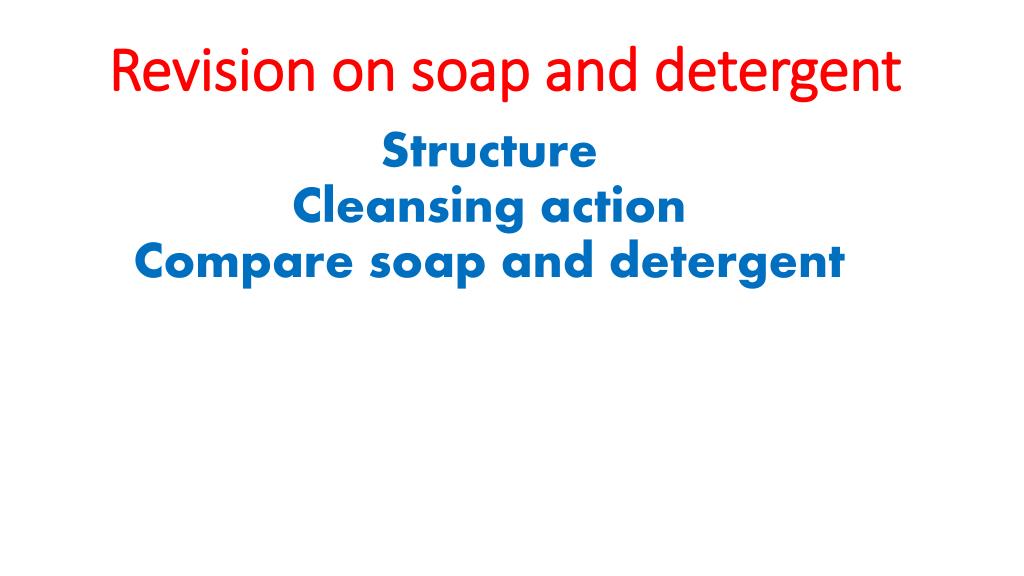 Revision on soap and detergent

Structure
Cleansing action
Compare soap and detergent